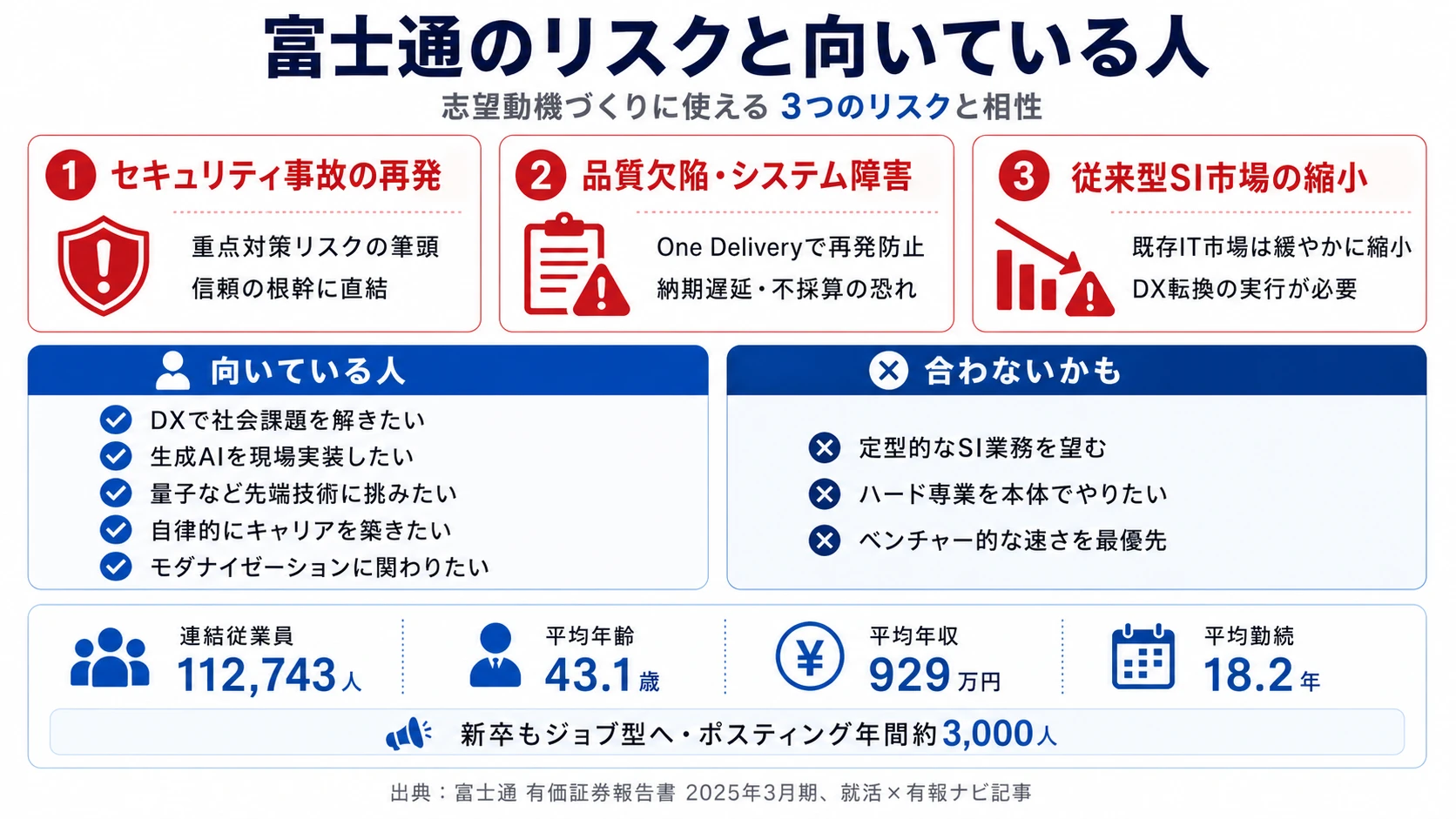 富士通のリスクと向いている人

志望動機づくりに使える 3つのリスクと相性

1 セキュリティ事故の再発

重点対策リスクの筆頭
信頼の根幹に直結

2 品質欠陥・システム障害

One Deliveryで再発防止
納期遅延・不採算の恐れ

3 従来型SI市場の縮小

既存IT市場は緩やかに縮小
DX転換の実行が必要

向いている人

DXで社会課題を解きたい
生成AIを現場実装したい
量子など先端技術に挑みたい
自律的にキャリアを築きたい
モダナイゼーションに関わりたい

合わないかも

定型的なSI業務を望む
ハード専業を本体でやりたい
ベンチャー的な速さを最優先

連結従業員 112,743人

平均年齢 43.1歳

平均年収 929万円

平均勤続 18.2年

新卒もジョブ型へ・ポスティング年間約3,000人

出典：富士通 有価証券報告書 2025年3月期、就活×有報ナビ記事